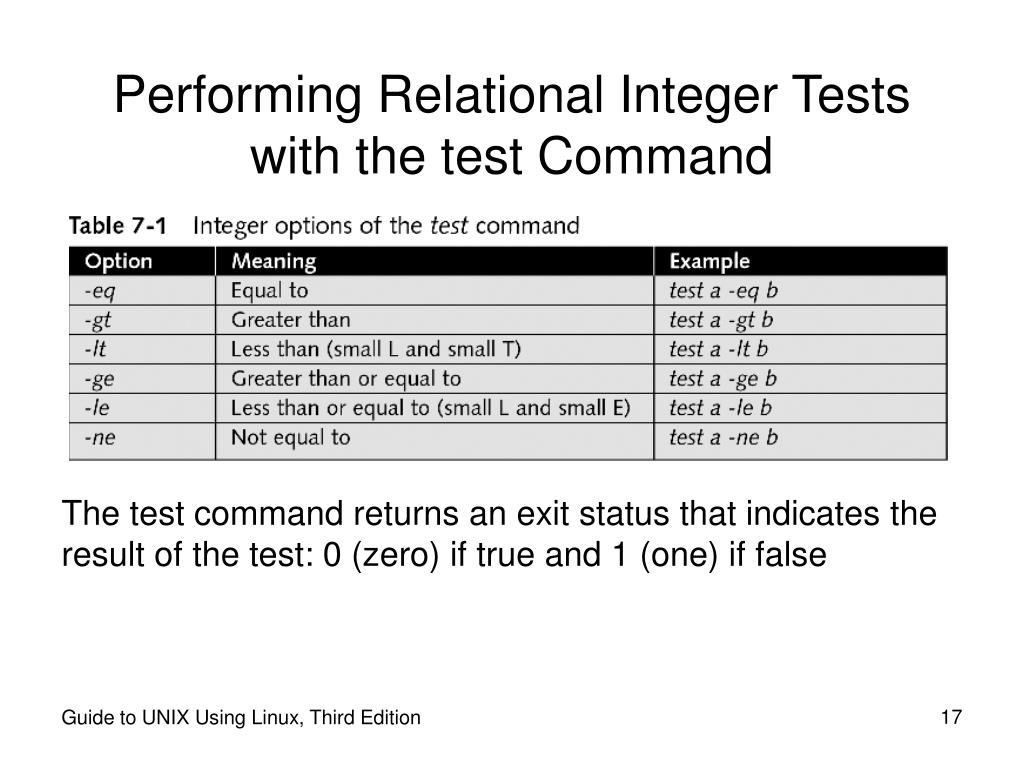 Performing Relational Integer Tests with the test Command

Table 7-1 Integer options of the test command

| Option | Meaning | Example |
|---|---|---|
| -eq | Equal to | test a -eq b |
| -gt | Greater than | test a -gt b |
| -lt | Less than (small L and small T) | test a -lt b |
| -ge | Greater than or equal to | test a -ge b |
| -le | Less than or equal to (small L and small E) | test a -le b |
| -ne | Not equal to | test a -ne b |

The test command returns an exit status that indicates the result of the test: 0 (zero) if true and 1 (one) if false

Guide to UNIX Using Linux, Third Edition

17